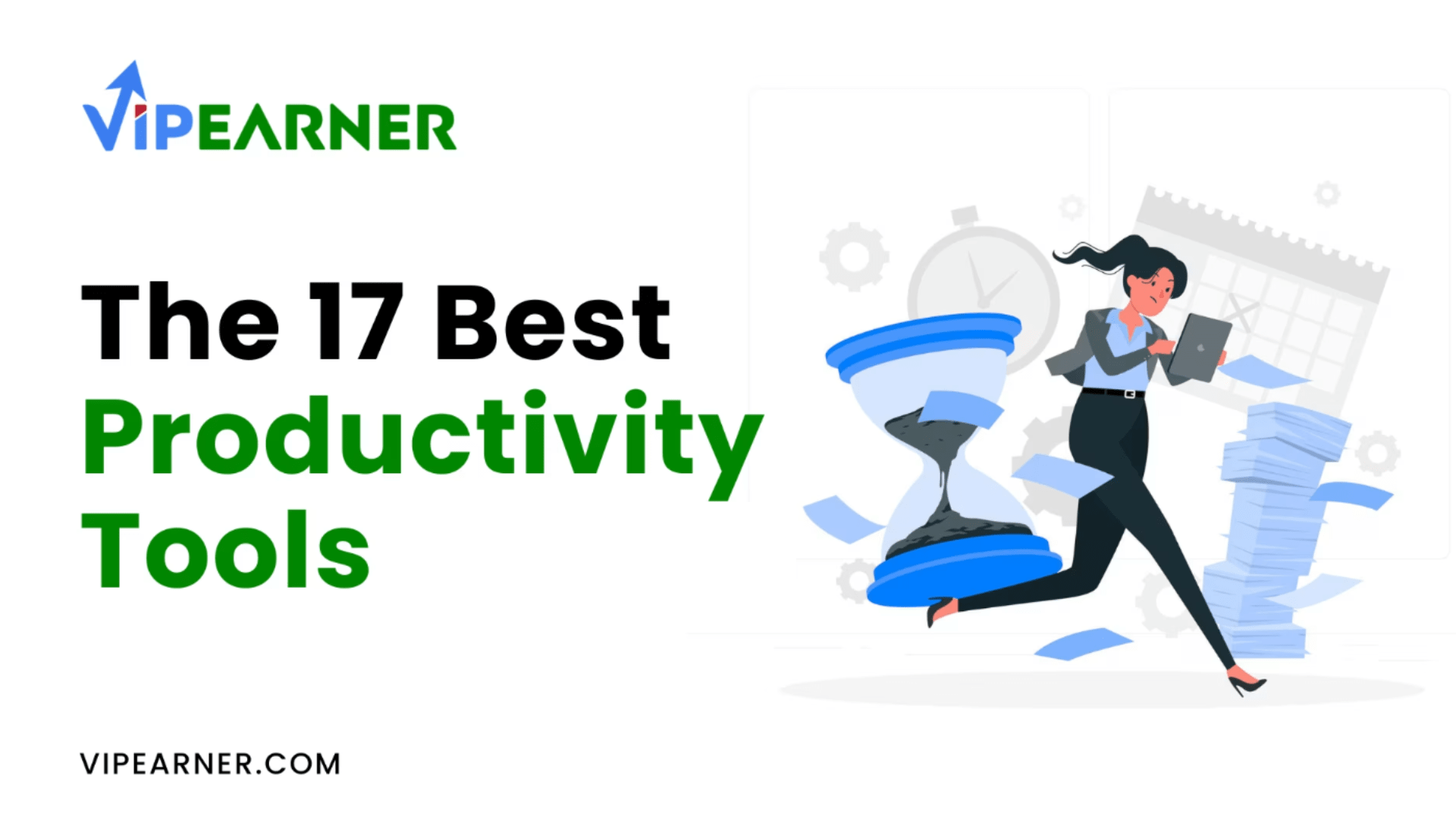 VIPEARNER

The 17 Best Productivity Tools

VIPEARNER.COM